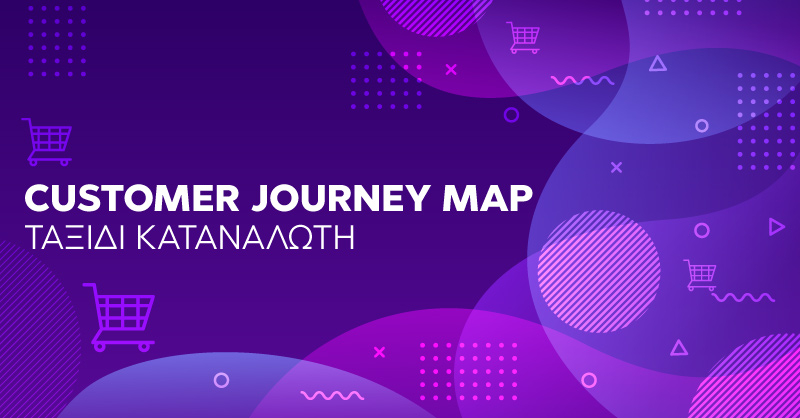 CUSTOMER JOURNEY MAP
ΤΑΞΙΔΙ ΚΑΤΑΝΑΛΩΤΗ